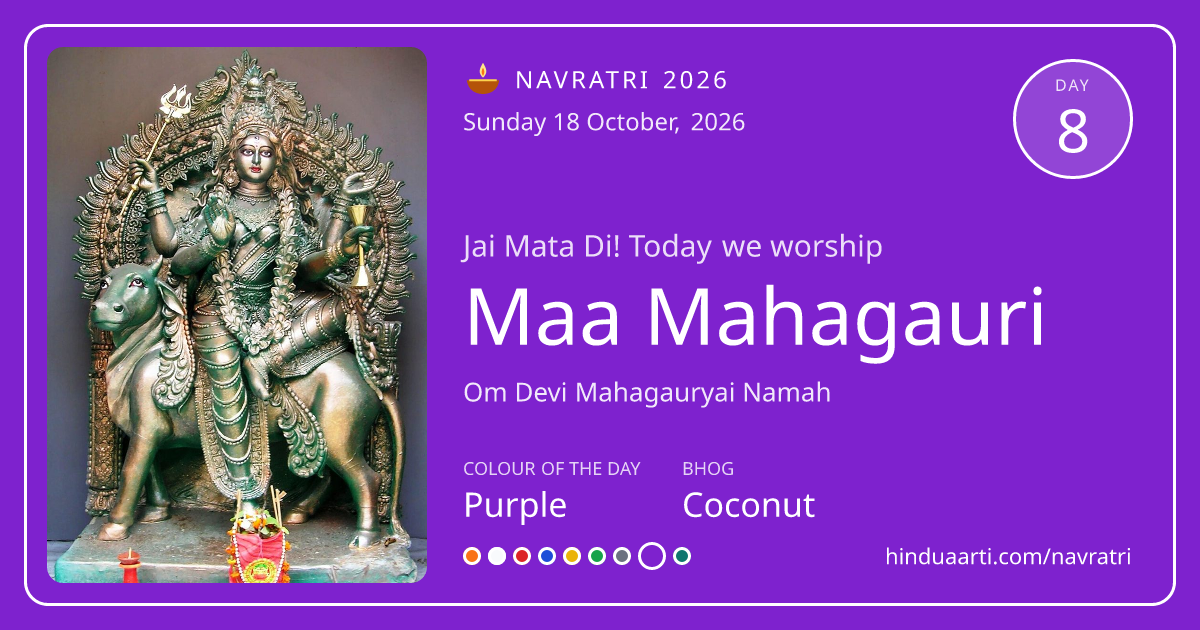 NAVRATRI 2026
Sunday 18 October, 2026

DAY
8

Jai Mata Di! Today we worship
Maa Mahagauri
Om Devi Mahagauryai Namah

COLOUR OF THE DAY
Purple

BHOG
Coconut

hinduaarti.com/navratri